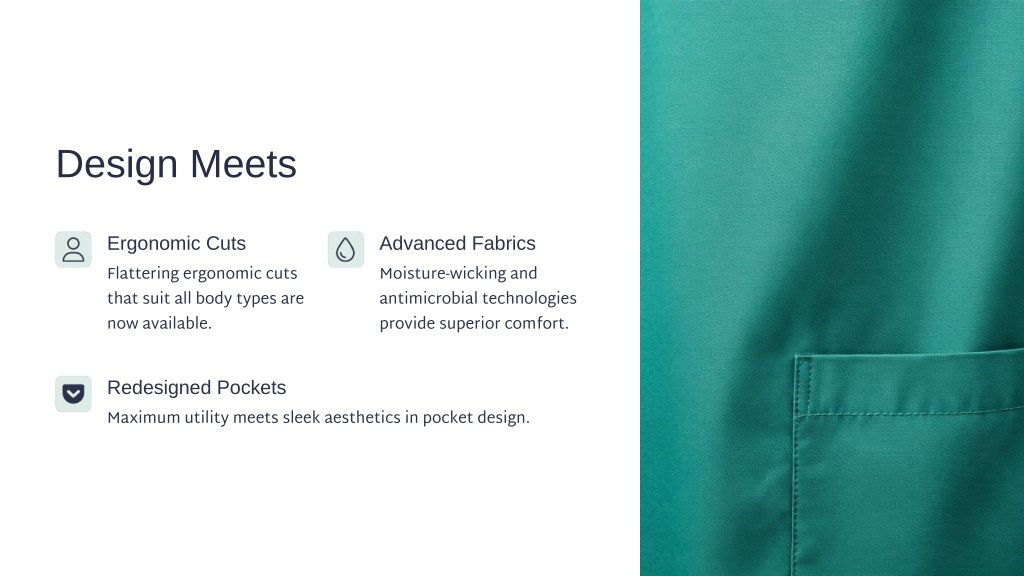 Design Meets

Ergonomic Cuts
Flattering ergonomic cuts that suit all body types are now available.

Advanced Fabrics
Moisture-wicking and antimicrobial technologies provide superior comfort.

Redesigned Pockets
Maximum utility meets sleek aesthetics in pocket design.